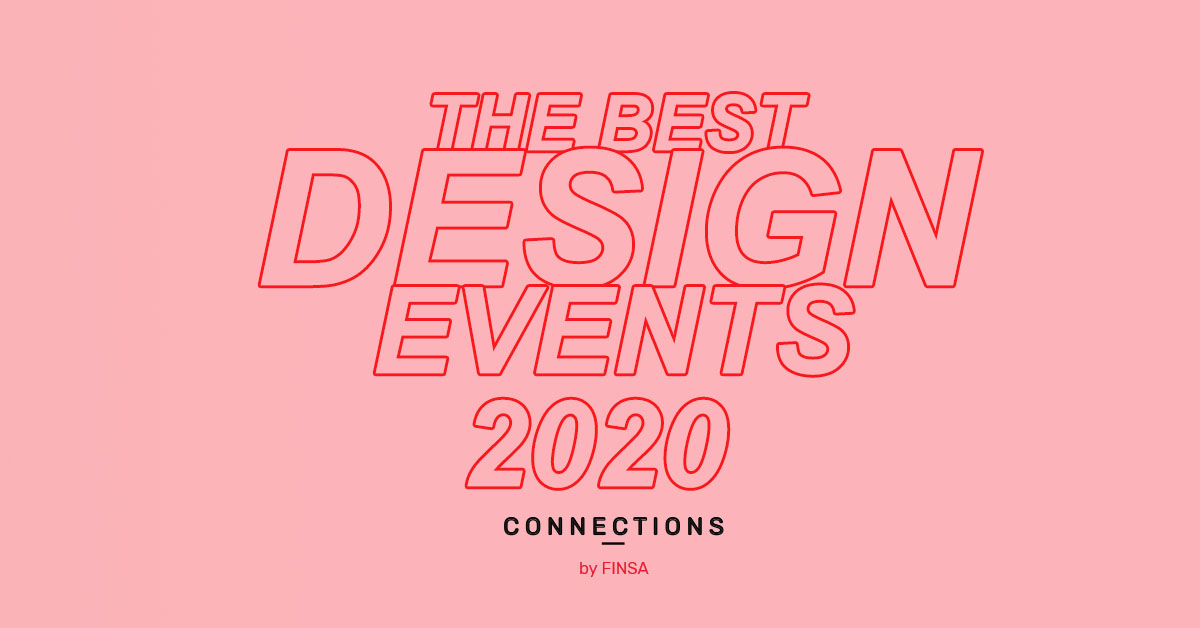 THE BEST
DESIGN
EVENTS
2020

CONNECTIONS

by FINSA